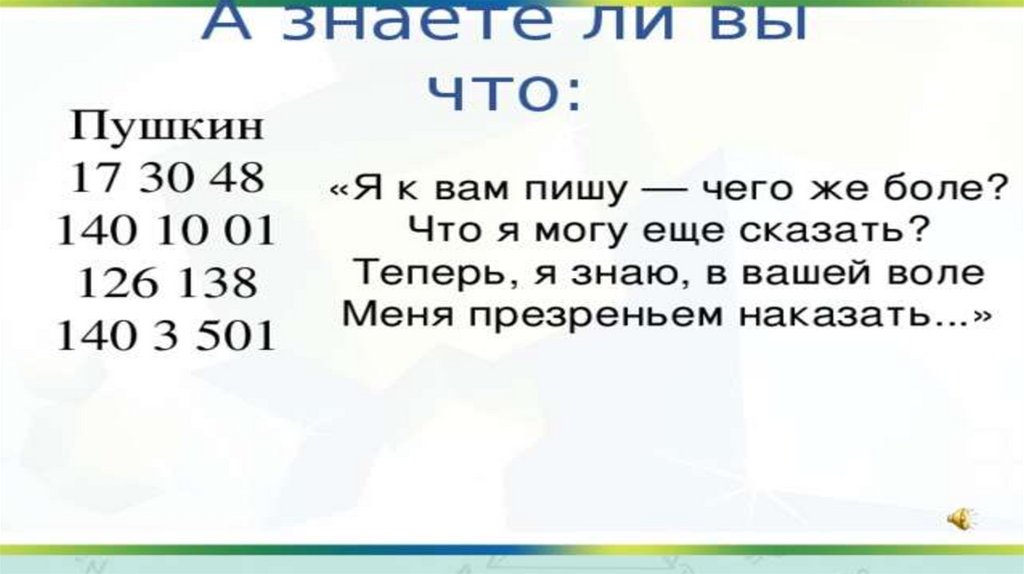 А знаете ли вы что:

Пушкин
17 30 48
140 10 01
126 138
140 3 501

«Я к вам пишу — чего же боле?
Что я могу еще сказать?
Теперь, я знаю, в вашей воле
Меня презреньем наказать...»